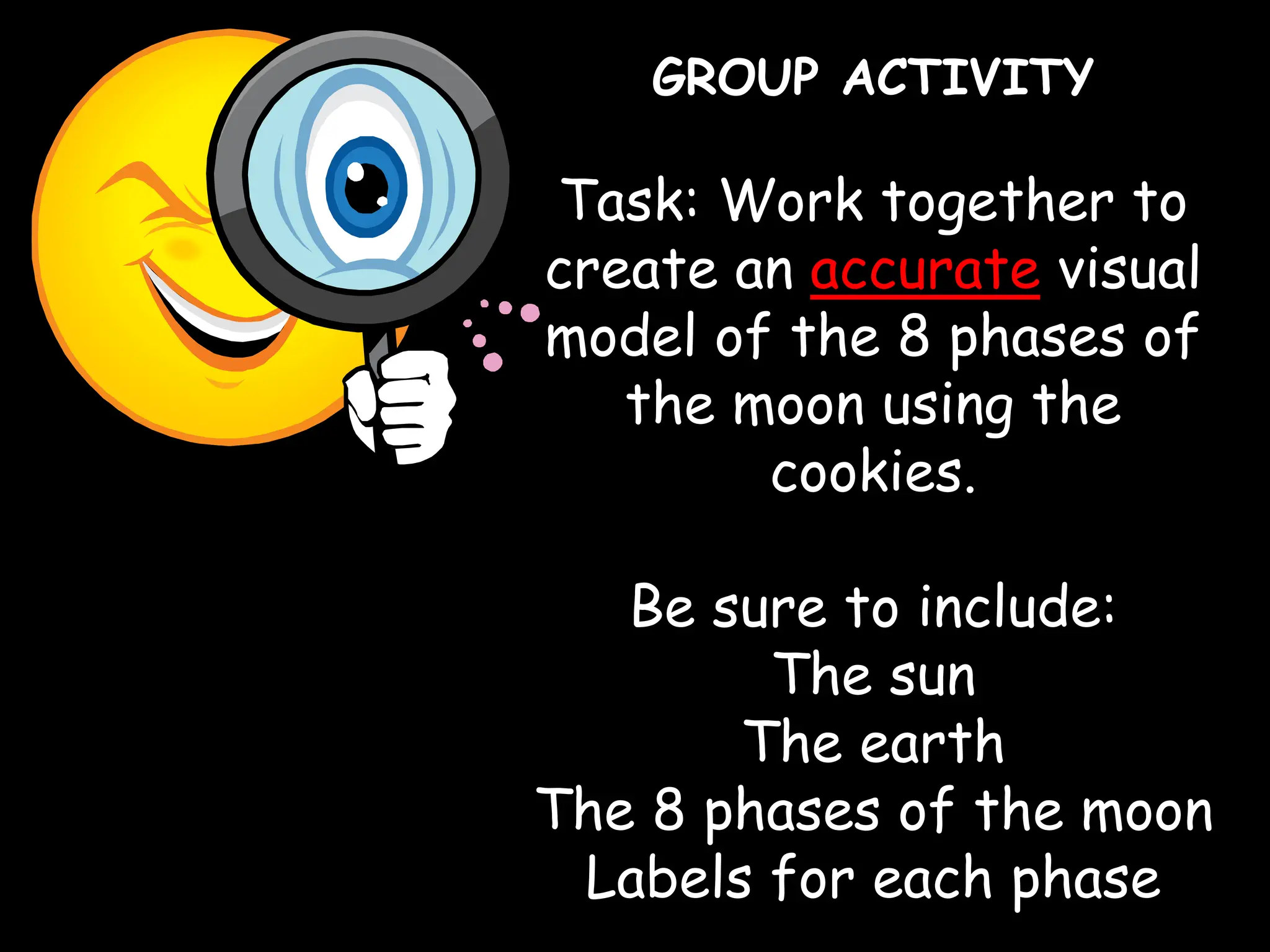 GROUP ACTIVITY

Task: Work together to create an accurate visual model of the 8 phases of the moon using the cookies.

Be sure to include:
The sun
The earth
The 8 phases of the moon
Labels for each phase